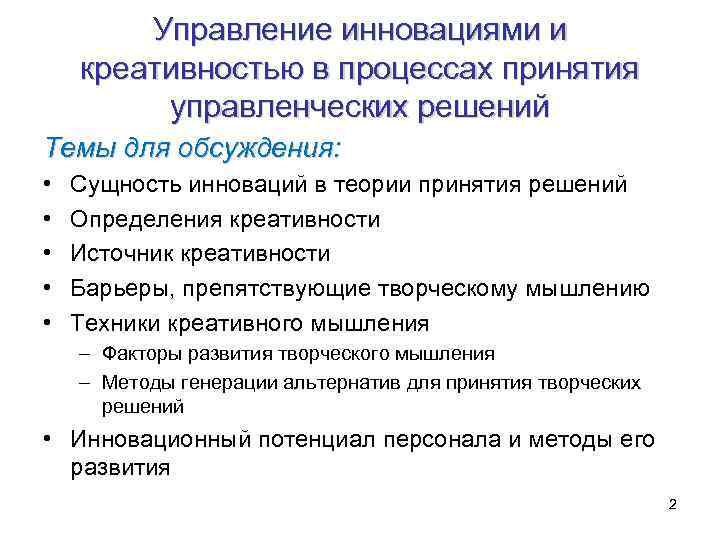 Управление инновациями и креативностью в процессах принятия управленческих решений

Темы для обсуждения:

• Сущность инноваций в теории принятия решений
• Определения креативности
• Источник креативности
• Барьеры, препятствующие творческому мышлению
• Техники креативного мышления
  – Факторы развития творческого мышления
  – Методы генерации альтернатив для принятия творческих решений
• Инновационный потенциал персонала и методы его развития

2